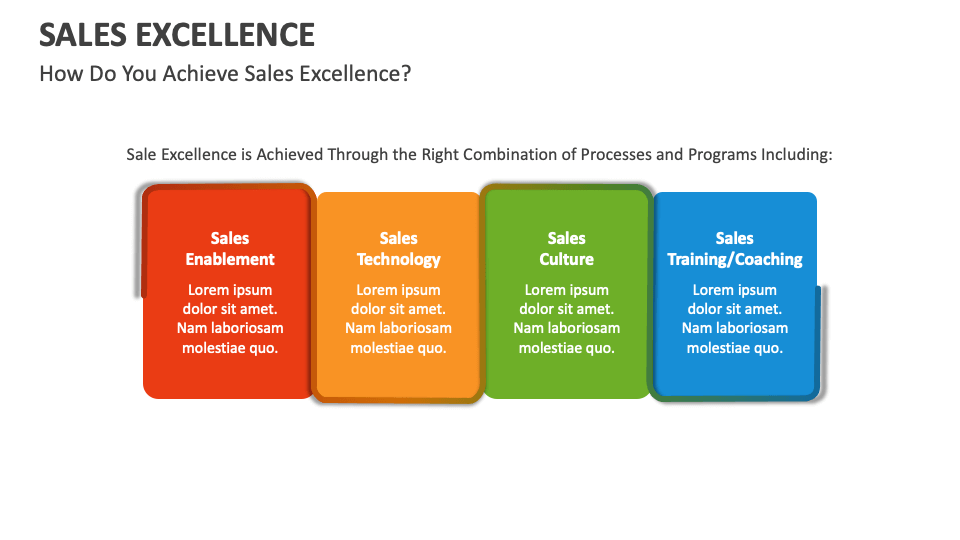 SALES EXCELLENCE
How Do You Achieve Sales Excellence?

Sale Excellence is Achieved Through the Right Combination of Processes and Programs Including:

Sales Enablement
Lorem ipsum dolor sit amet. Nam laboriosam molestiae quo.

Sales Technology
Lorem ipsum dolor sit amet. Nam laboriosam molestiae quo.

Sales Culture
Lorem ipsum dolor sit amet. Nam laboriosam molestiae quo.

Sales Training/Coaching
Lorem ipsum dolor sit amet. Nam laboriosam molestiae quo.